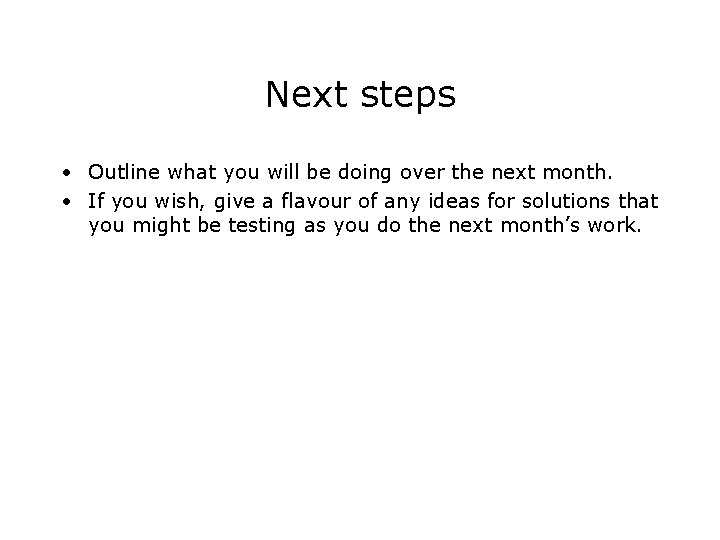 Next steps

• Outline what you will be doing over the next month.
• If you wish, give a flavour of any ideas for solutions that you might be testing as you do the next month’s work.